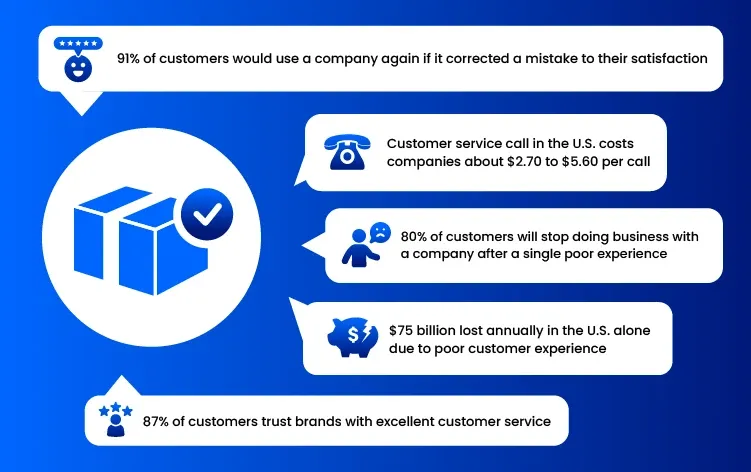 91% of customers would use a company again if it corrected a mistake to their satisfaction

Customer service call in the U.S. costs companies about \$2.70 to \$5.60 per call

80% of customers will stop doing business with a company after a single poor experience

\$75 billion lost annually in the U.S. alone due to poor customer experience

87% of customers trust brands with excellent customer service